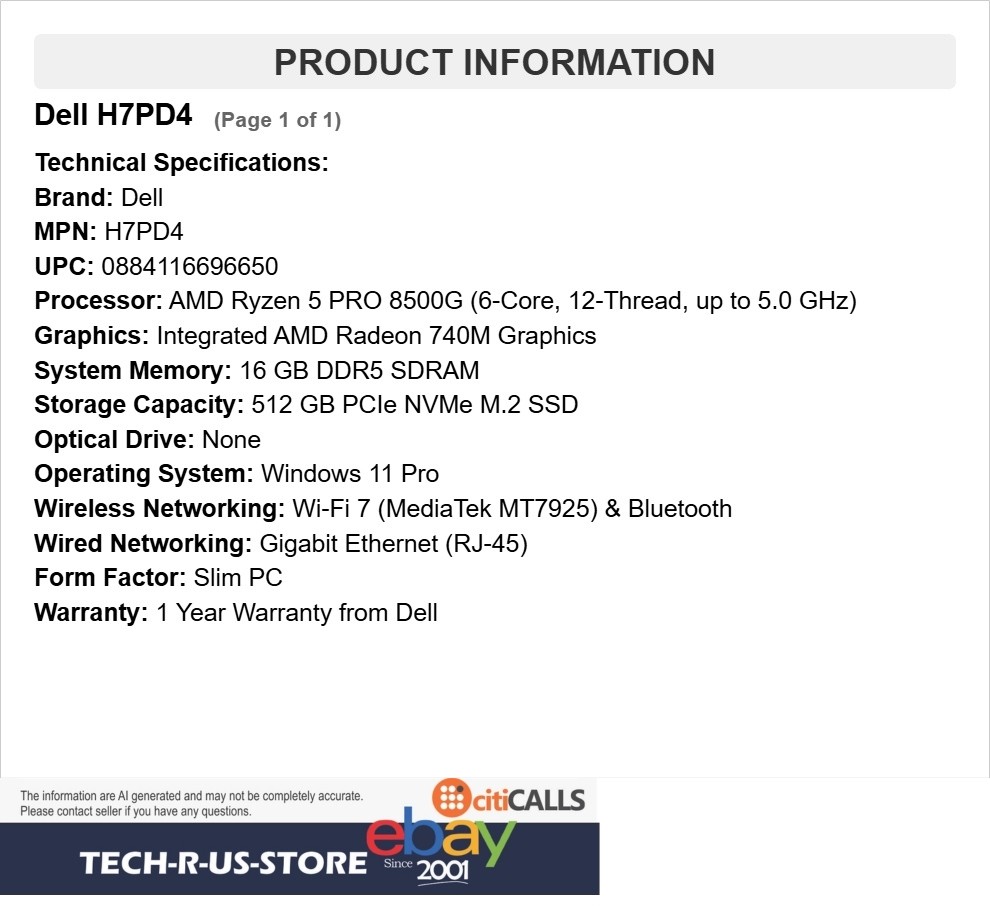 PRODUCT INFORMATION

Dell H7PD4 (Page 1 of 1)

Technical Specifications:
Brand: Dell
MPN: H7PD4
UPC: 0884116696650
Processor: AMD Ryzen 5 PRO 8500G (6-Core, 12-Thread, up to 5.0 GHz)
Graphics: Integrated AMD Radeon 740M Graphics
System Memory: 16 GB DDR5 SDRAM
Storage Capacity: 512 GB PCIe NVMe M.2 SSD
Optical Drive: None
Operating System: Windows 11 Pro
Wireless Networking: Wi-Fi 7 (MediaTek MT7925) & Bluetooth
Wired Networking: Gigabit Ethernet (RJ-45)
Form Factor: Slim PC
Warranty: 1 Year Warranty from Dell

The information are AI generated and may not be completely accurate.
Please contact seller if you have any questions.

citiCALLS

TECH-R-US-STORE ebay Since 2001